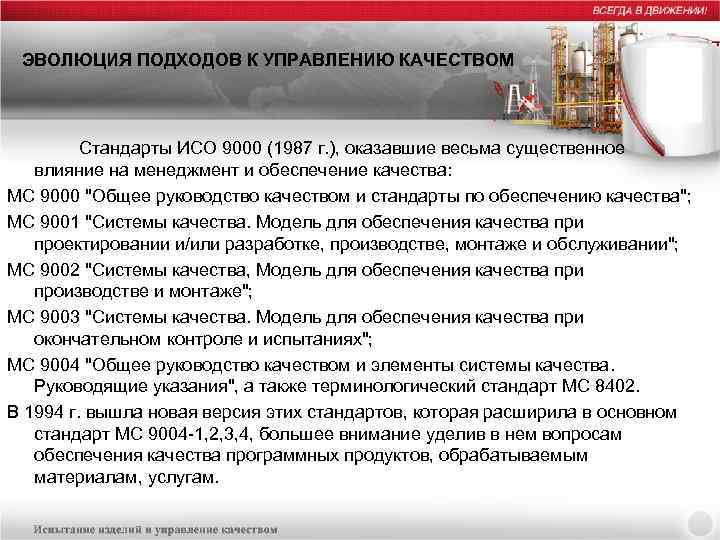 ВСЕГДА В ДВИЖЕНИИ!

ЭВОЛЮЦИЯ ПОДХОДОВ К УПРАВЛЕНИЮ КАЧЕСТВОМ

Стандарты ИСО 9000 (1987 г.), оказавшие весьма существенное влияние на менеджмент и обеспечение качества:

МС 9000 "Общее руководство качеством и стандарты по обеспечению качества";

МС 9001 "Системы качества. Модель для обеспечения качества при проектировании и/или разработке, производстве, монтаже и обслуживании";

МС 9002 "Системы качества, Модель для обеспечения качества при производстве и монтаже";

МС 9003 "Системы качества. Модель для обеспечения качества при окончательном контроле и испытаниях";

МС 9004 "Общее руководство качеством и элементы системы качества. Руководящие указания", а также терминологический стандарт МС 8402.

В 1994 г. вышла новая версия этих стандартов, которая расширила в основном стандарт МС 9004-1,2,3,4, большее внимание уделив в нем вопросам обеспечения качества программных продуктов, обрабатываемым материалам, услугам.

Испытание изделий и управление качеством